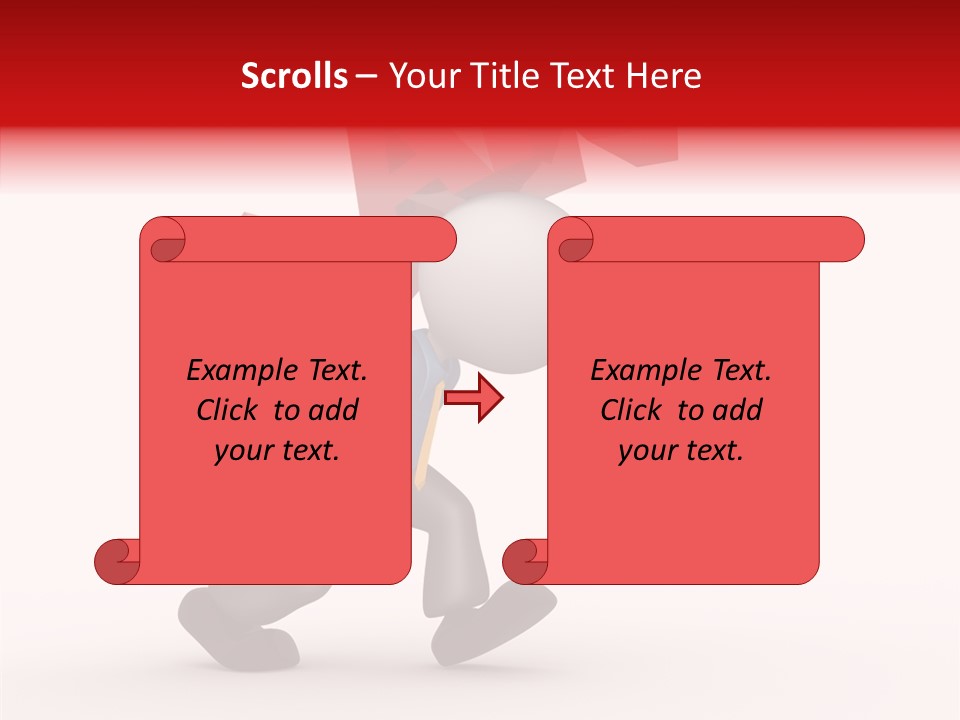 Scrolls – Your Title Text Here

Example Text. Click to add your text.

Example Text. Click to add your text.